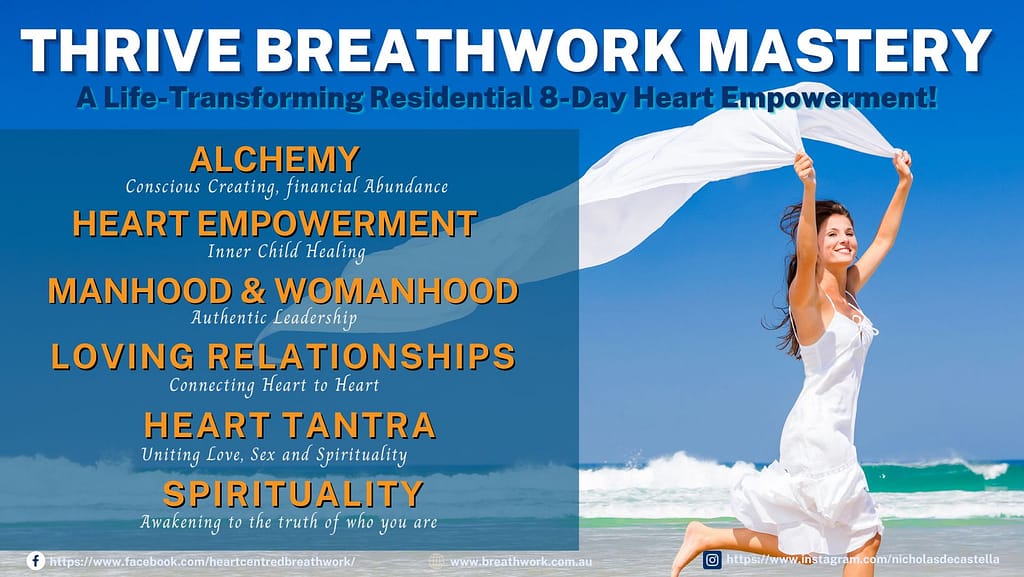 THRIVE BREATHWORK MASTERY
A Life-Transforming Residential 8-Day Heart Empowerment!

ALCHEMY
Conscious Creating, financial Abundance

HEART EMPOWERMENT
Inner Child Healing

MANHOOD & WOMANHOOD
Authentic Leadership

LOVING RELATIONSHIPS
Connecting Heart to Heart

HEART TANTRA
Uniting Love, Sex and Spirituality

SPIRITUALITY
Awakening to the truth of who you are

https://www.facebook.com/heartcentredbreathwork/
www.breathwork.com.au
https://www.instagram.com/nicholasdecastella